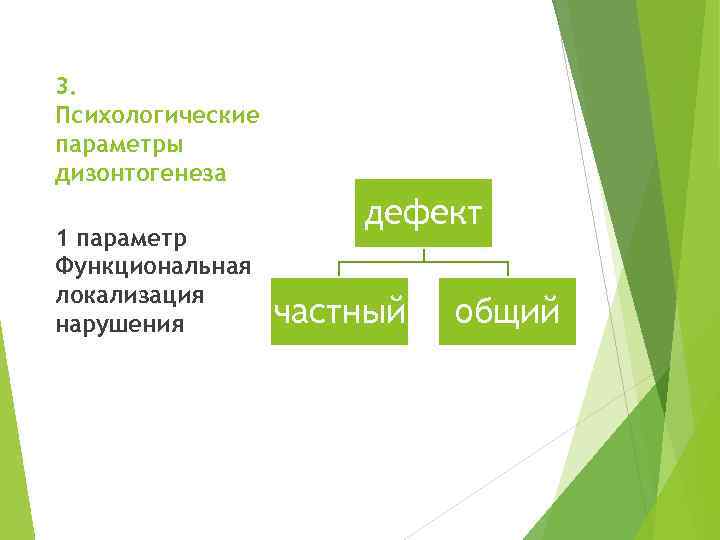 3. Психологические параметры дизонтогенеза

1 параметр Функциональная локализация нарушения

дефект

частный

общий